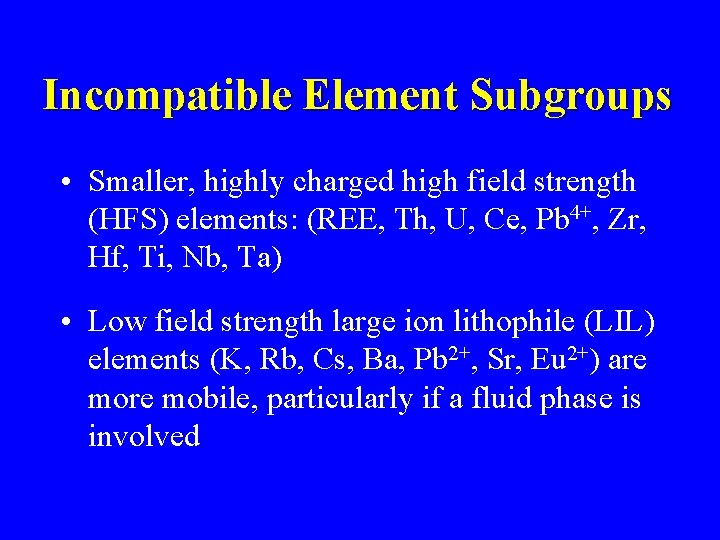 Incompatible Element Subgroups

• Smaller, highly charged high field strength (HFS) elements: (REE, Th, U, Ce, $Pb^{4+}$, Zr, Hf, Ti, Nb, Ta)

• Low field strength large ion lithophile (LIL) elements (K, Rb, Cs, Ba, $Pb^{2+}$, Sr, $Eu^{2+}$) are more mobile, particularly if a fluid phase is involved